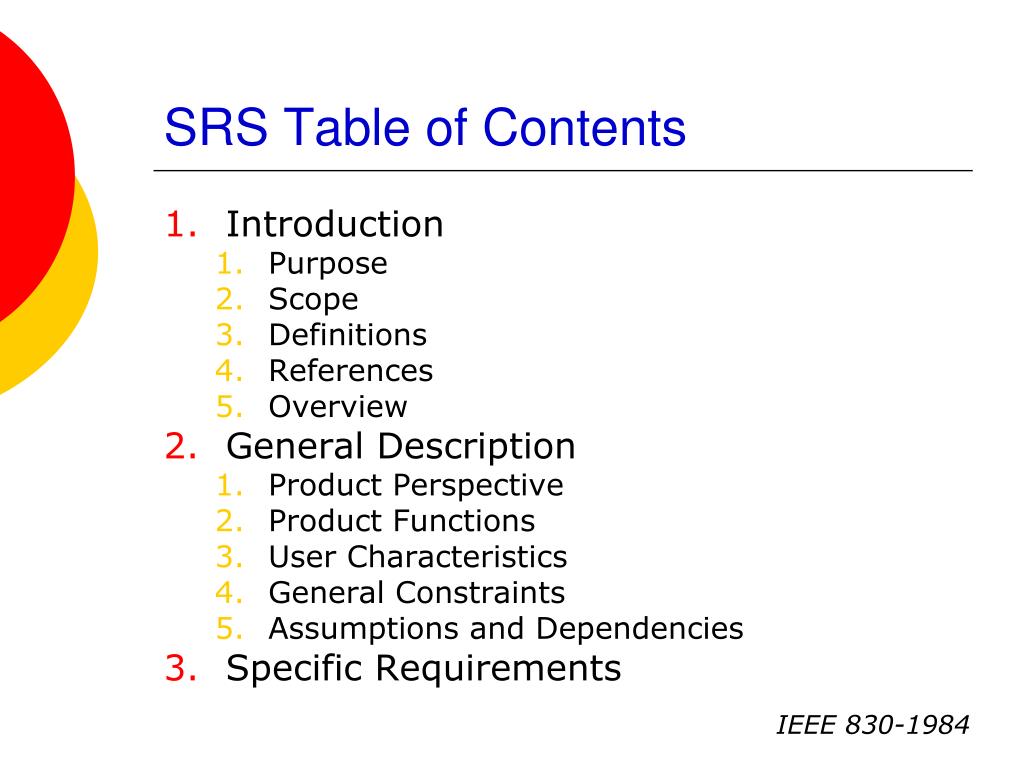 SRS Table of Contents

1. Introduction
   1. Purpose
   2. Scope
   3. Definitions
   4. References
   5. Overview
2. General Description
   1. Product Perspective
   2. Product Functions
   3. User Characteristics
   4. General Constraints
   5. Assumptions and Dependencies
3. Specific Requirements

IEEE 830-1984